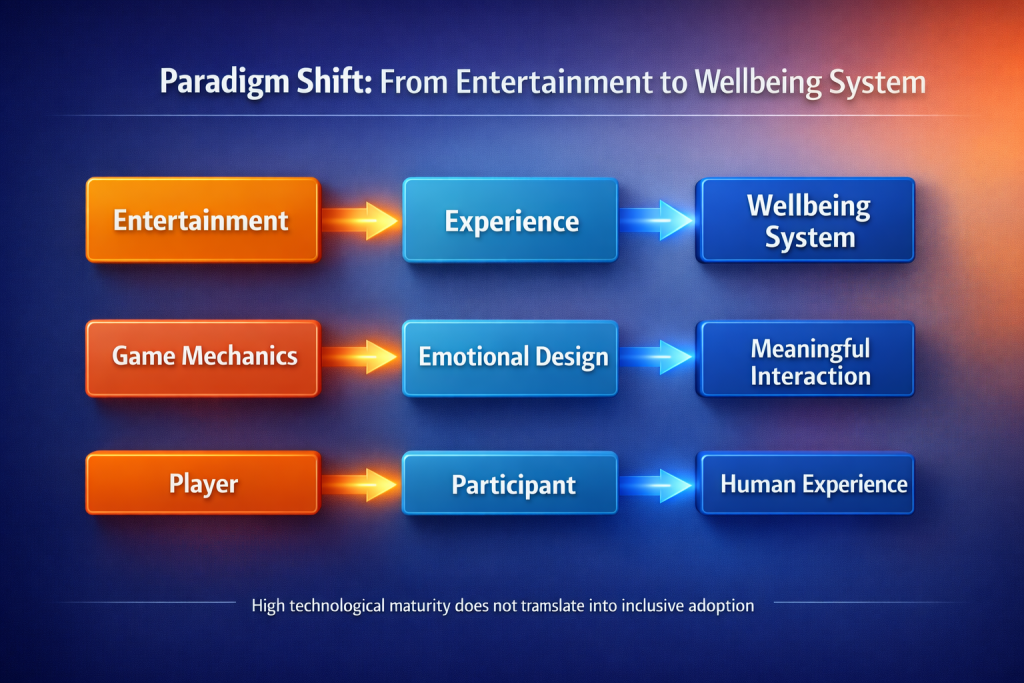 Paradigm Shift: From Entertainment to Wellbeing System

Entertainment

Experience

Wellbeing System

Game Mechanics

Emotional Design

Meaningful Interaction

Player

Participant

Human Experience

High technological maturity does not tramslate into inclusive adoption